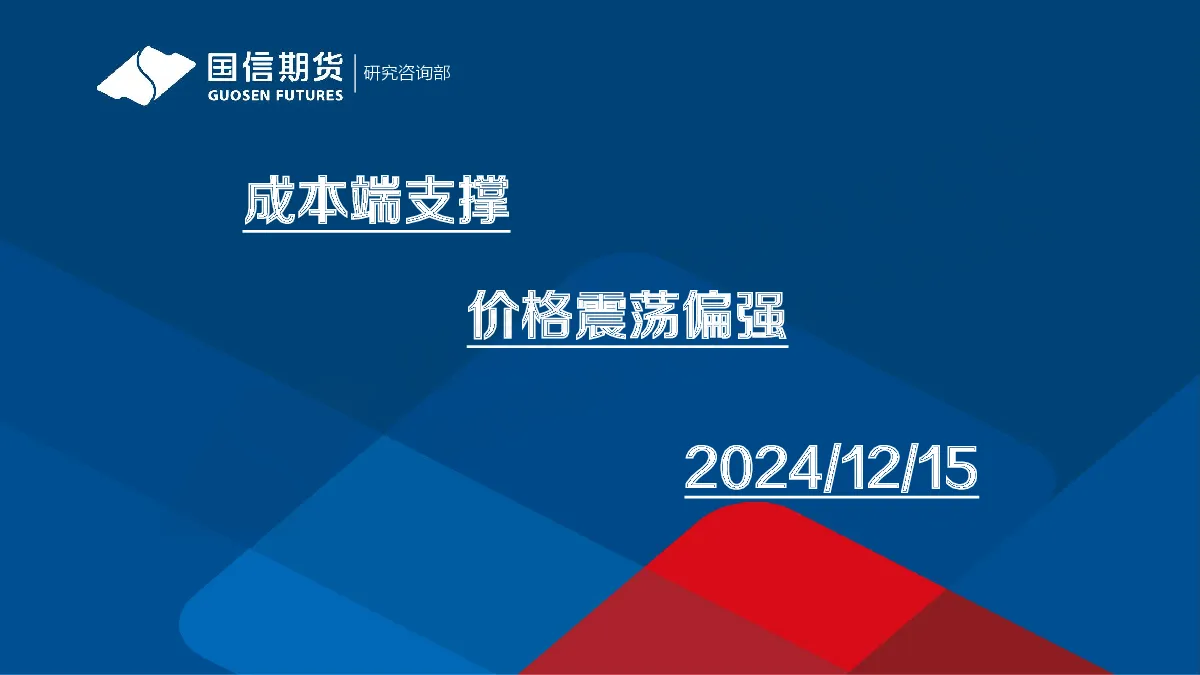 国信期货
GUOSEN FUTURES
研究咨询部

成本端支撑

价格震荡偏强

2024/12/15